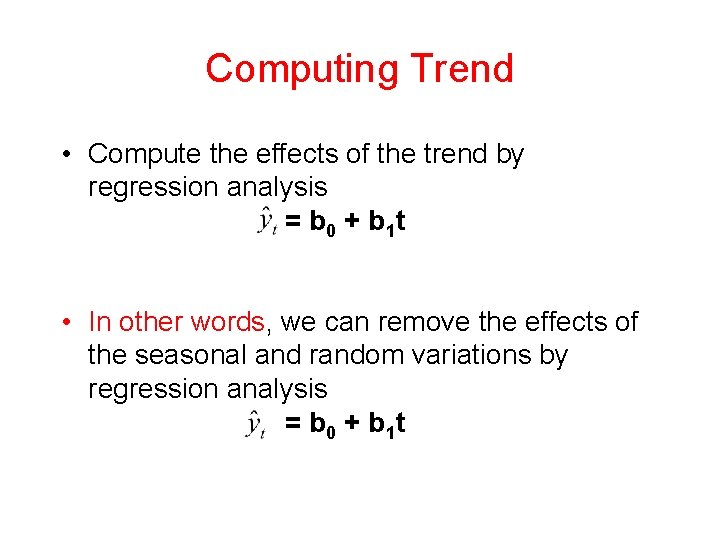 Computing Trend

• Compute the effects of the trend by regression analysis

$\hat{y}_t = b_0 + b_1 t$

• In other words, we can remove the effects of the seasonal and random variations by regression analysis

$\hat{y}_t = b_0 + b_1 t$